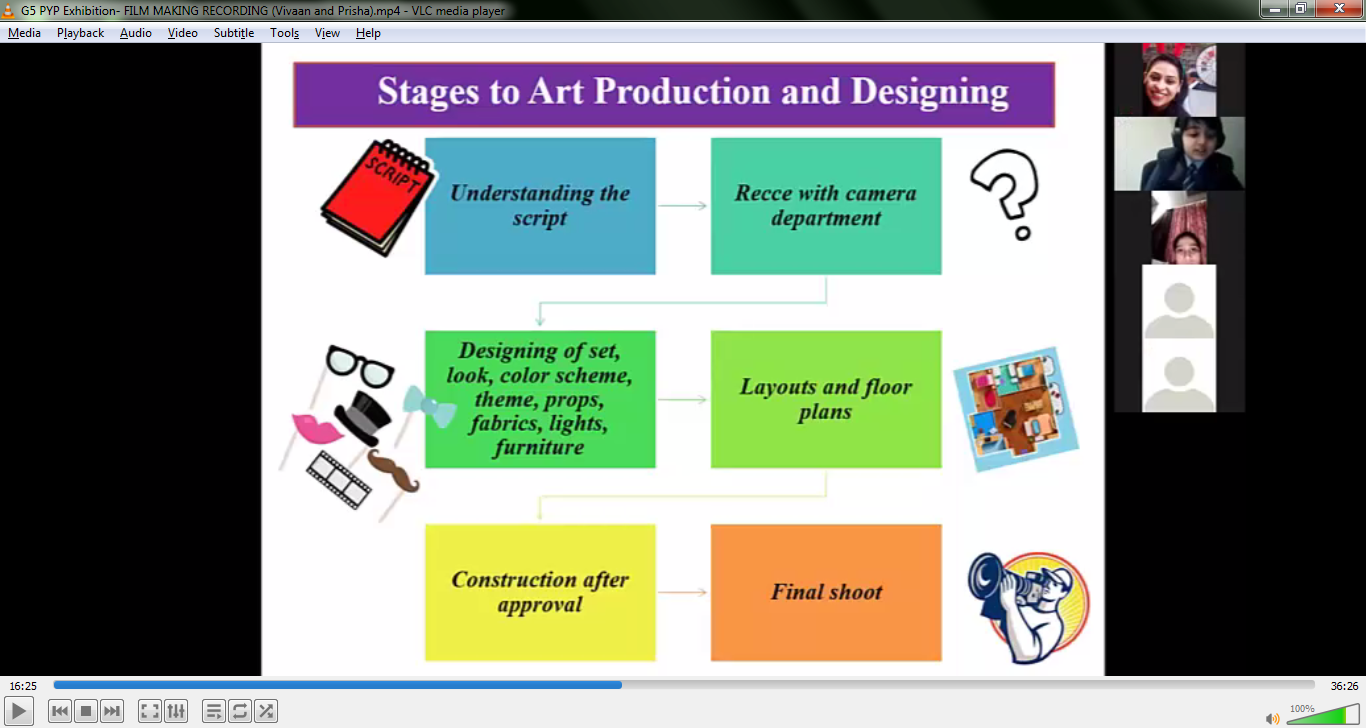 G5 PYP Exhibition- FILM MAKING RECORDING (Vivaan and Prisha).mp4 - VLC media player

Media Playback Audio Video Subtitle Tools View Help

Stages to Art Production and Designing

SCRIPT

Understanding the script

Recce with camera department

Designing of set, look, color scheme, theme, props, fabrics, lights, furniture

Layouts and floor plans

Construction after approval

Final shoot

16:25

36:26

100%